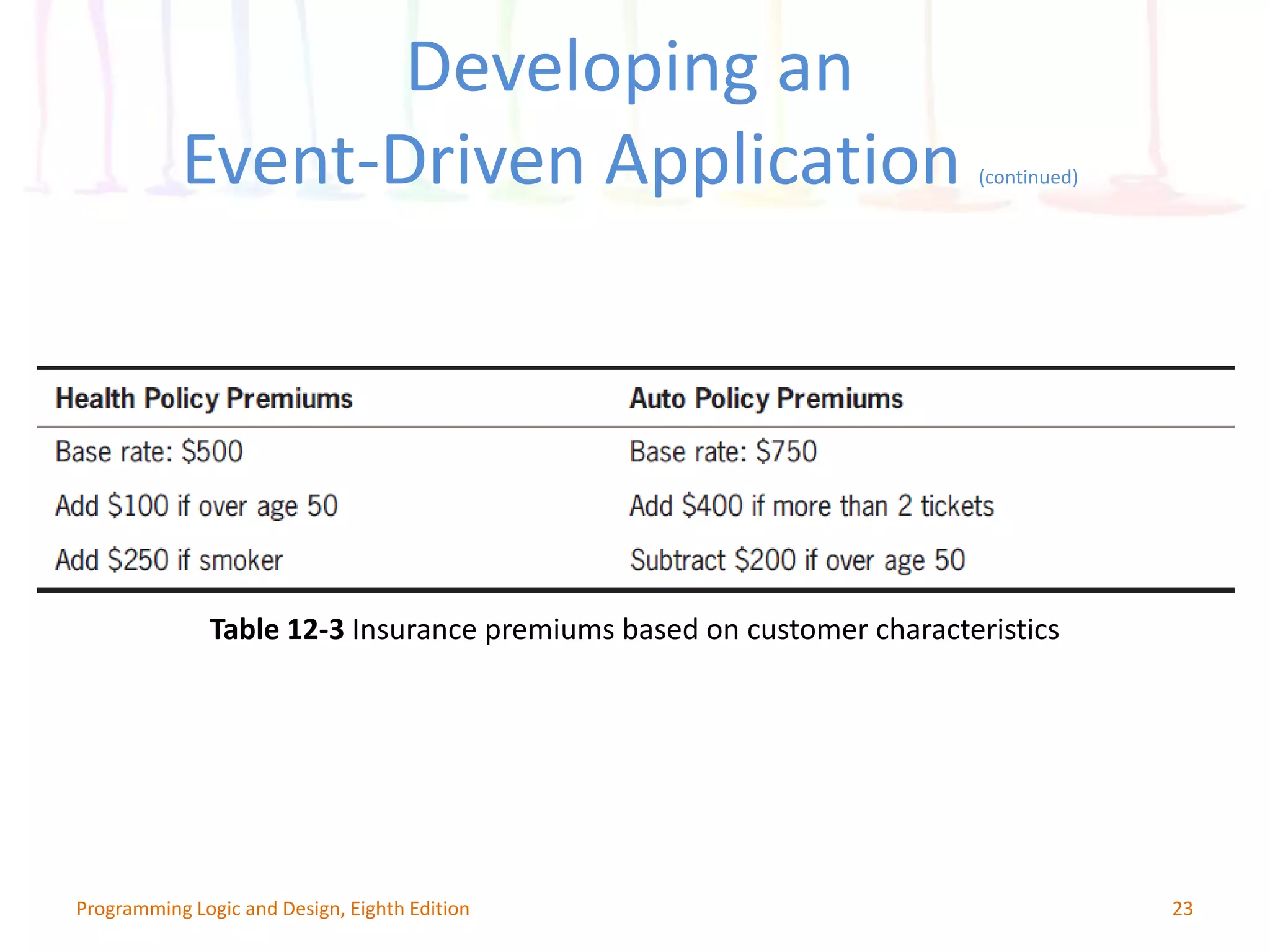 Developing an
Event-Driven Application (continued)

| Health Policy Premiums | Auto Policy Premiums |
|---|---|
| Base rate: \$500 | Base rate: \$750 |
| Add \$100 if over age 50 | Add \$400 if more than 2 tickets |
| Add \$250 if smoker | Subtract \$200 if over age 50 |

**Table 12-3** Insurance premiums based on customer characteristics

Programming Logic and Design, Eighth Edition

23